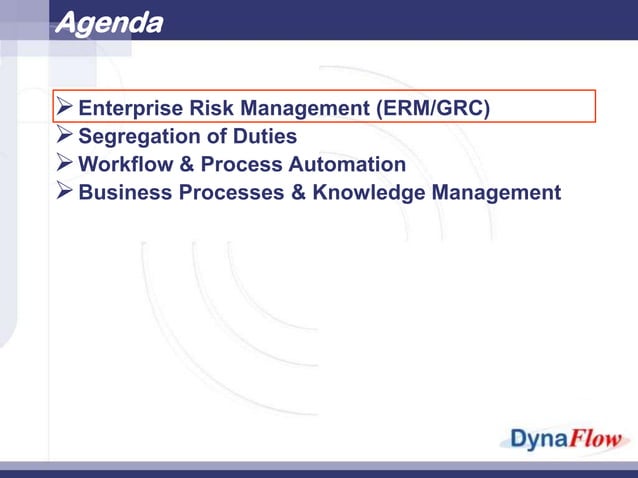 Agenda

➢ Enterprise Risk Management (ERM/GRC)
➢ Segregation of Duties
➢ Workflow & Process Automation
➢ Business Processes & Knowledge Management

DynaFlow